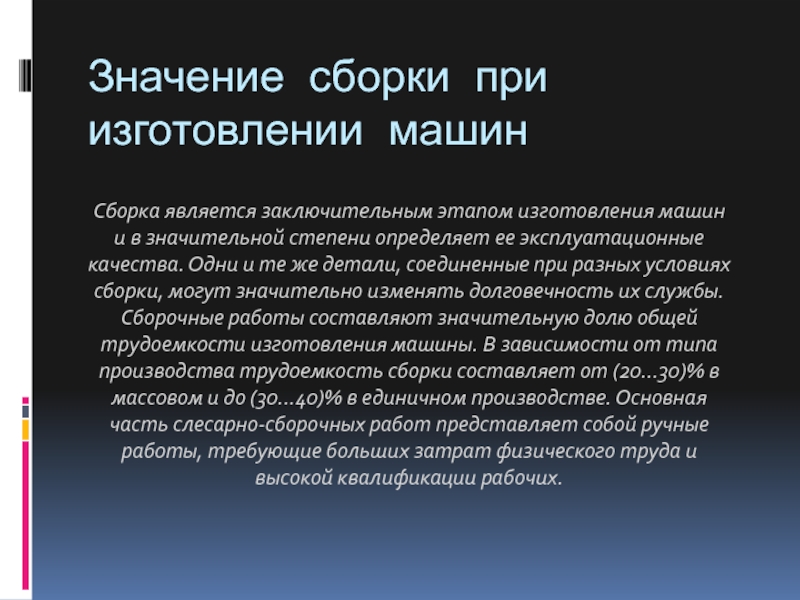 Значение сборки при изготовлении машин

Сборка является заключительным этапом изготовления машин и в значительной степени определяет ее эксплуатационные качества. Одни и те же детали, соединенные при разных условиях сборки, могут значительно изменять долговечность их службы. Сборочные работы составляют значительную долю общей трудоемкости изготовления машины. В зависимости от типа производства трудоемкость сборки составляет от (20...30)% в массовом и до (30...40)% в единичном производстве. Основная часть слесарно-сборочных работ представляет собой ручные работы, требующие больших затрат физического труда и высокой квалификации рабочих.